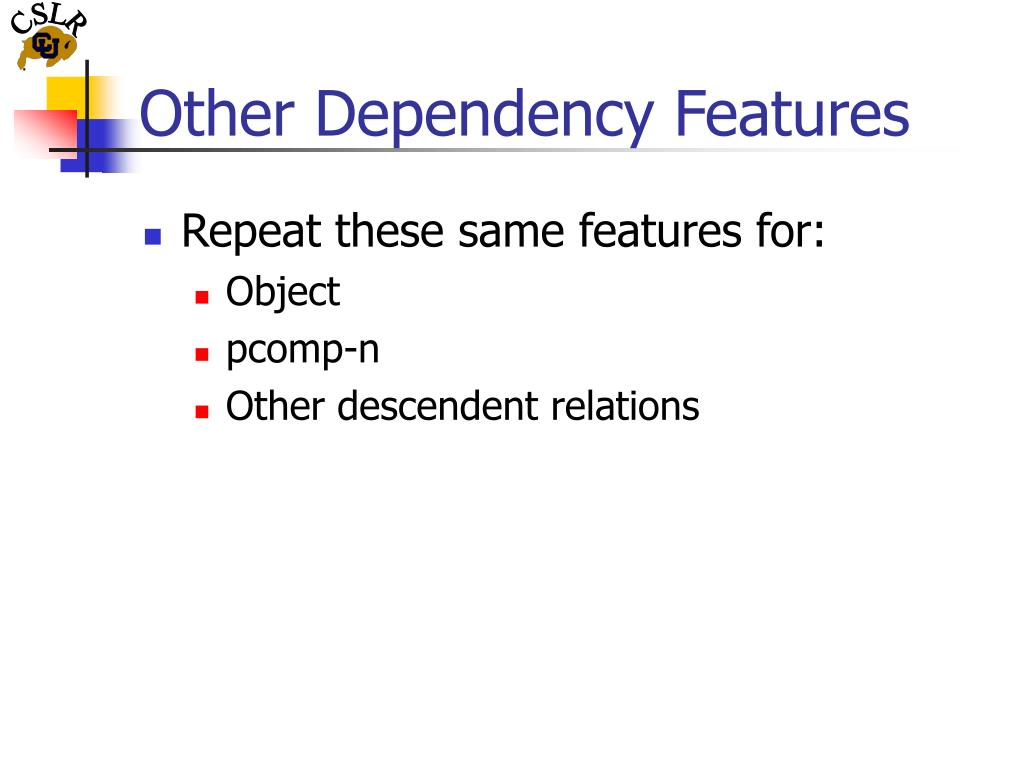 CSLR
CU

Other Dependency Features

Repeat these same features for:
Object
pcomp-n
Other descendent relations